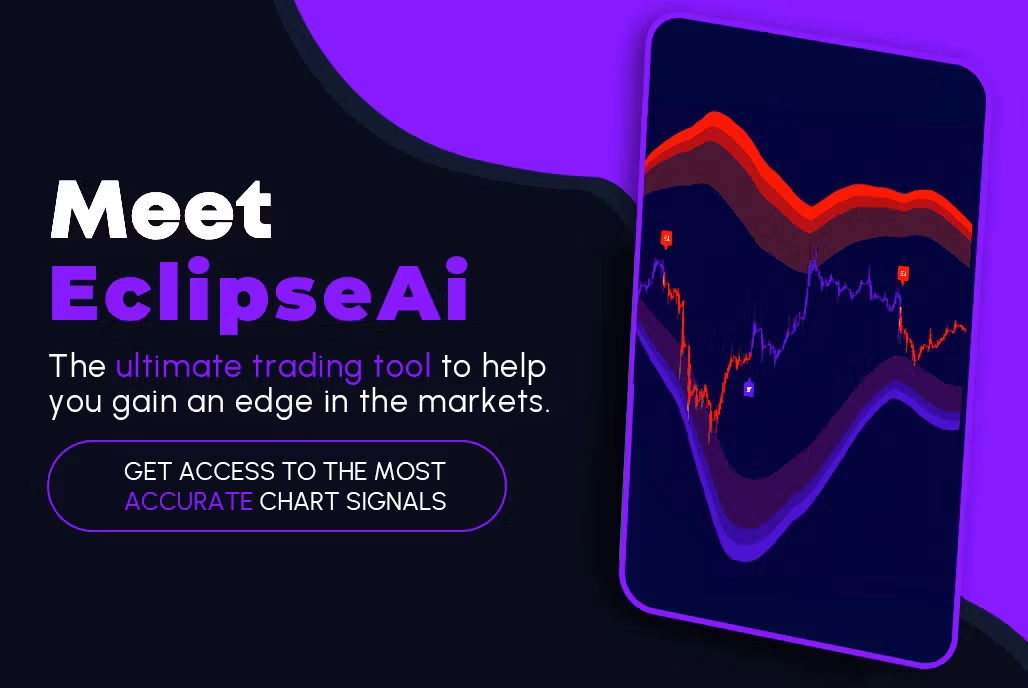 Meet
EclipseAi

The ultimate trading tool to help you gain an edge in the markets.

GET ACCESS TO THE MOST ACCURATE CHART SIGNALS